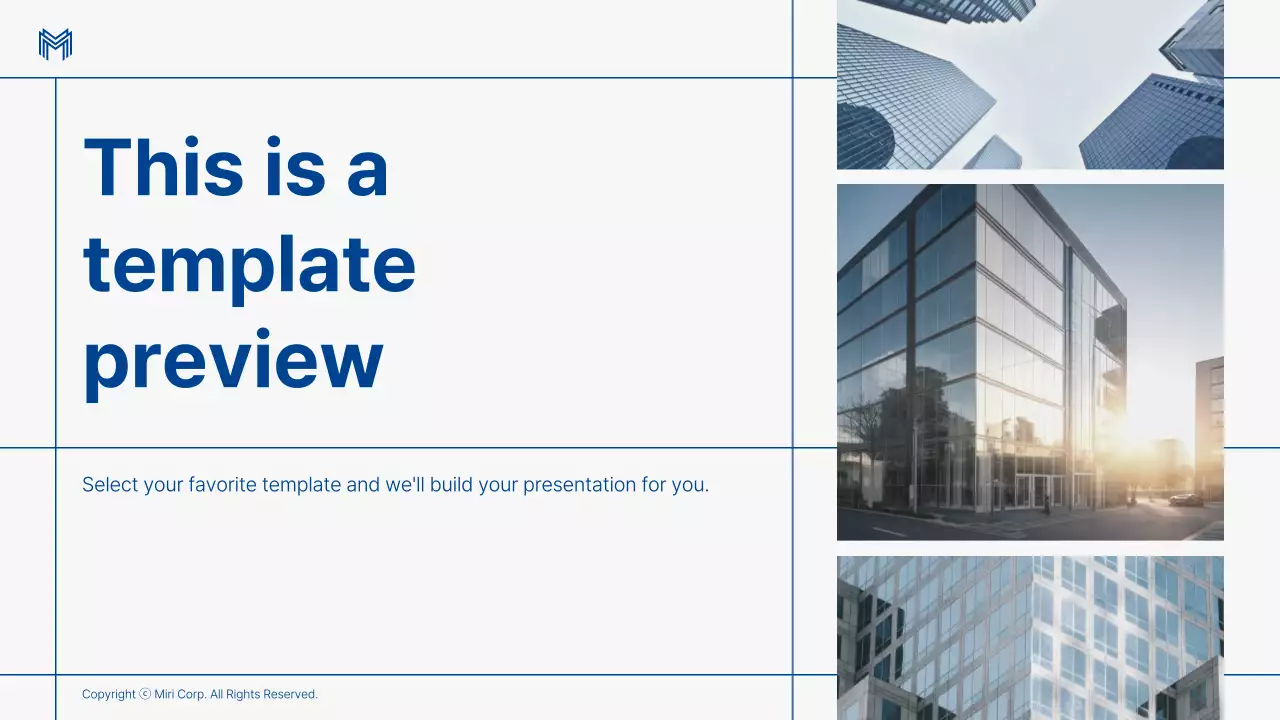 This is a template preview

Select your favorite template and we'll build your presentation for you.

Copyright ⓒ Miri Corp. All Rights Reserved.